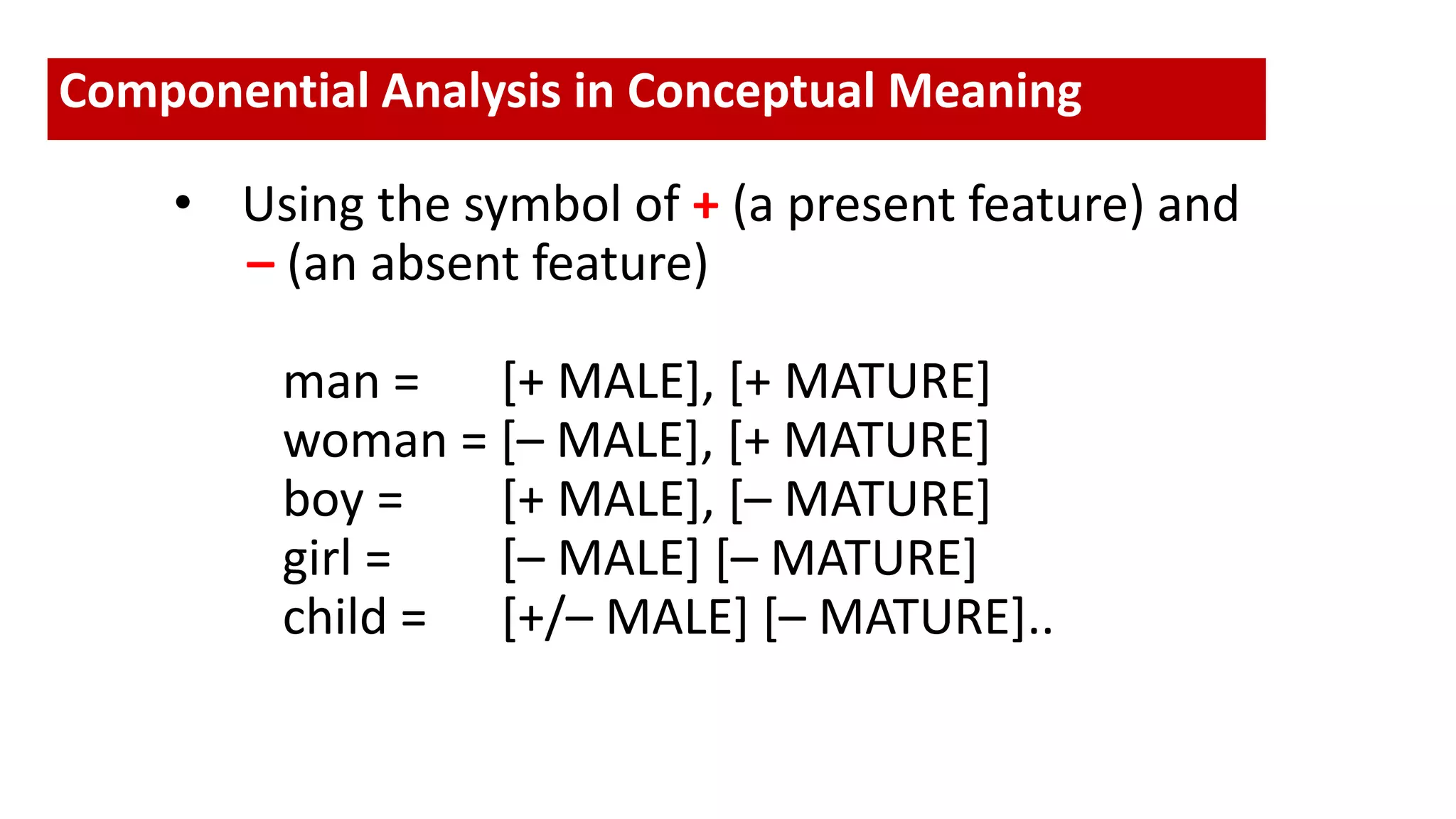 Componential Analysis in Conceptual Meaning

• Using the symbol of + (a present feature) and – (an absent feature)

man = [+ MALE], [+ MATURE]
woman = [– MALE], [+ MATURE]
boy = [+ MALE], [– MATURE]
girl = [– MALE] [– MATURE]
child = [+/– MALE] [– MATURE]..